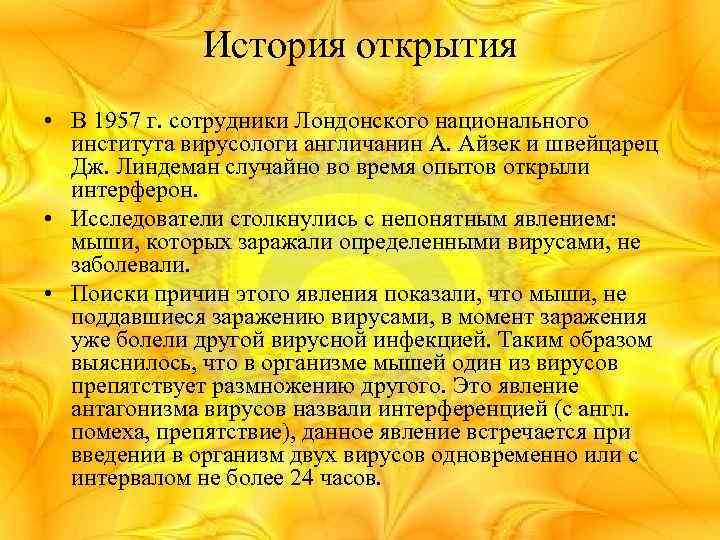 История открытия

• В 1957 г. сотрудники Лондонского национального института вирусологи англичанин А. Айзек и швейцарец Дж. Линдеман случайно во время опытов открыли интерферон.
• Исследователи столкнулись с непонятным явлением: мыши, которых заражали определенными вирусами, не заболевали.
• Поиски причин этого явления показали, что мыши, не поддавшиеся заражению вирусами, в момент заражения уже болели другой вирусной инфекцией. Таким образом выяснилось, что в организме мышей один из вирусов препятствует размножению другого. Это явление антагонизма вирусов назвали интерференцией (с англ. помеха, препятствие), данное явление встречается при введении в организм двух вирусов одновременно или с интервалом не более 24 часов.